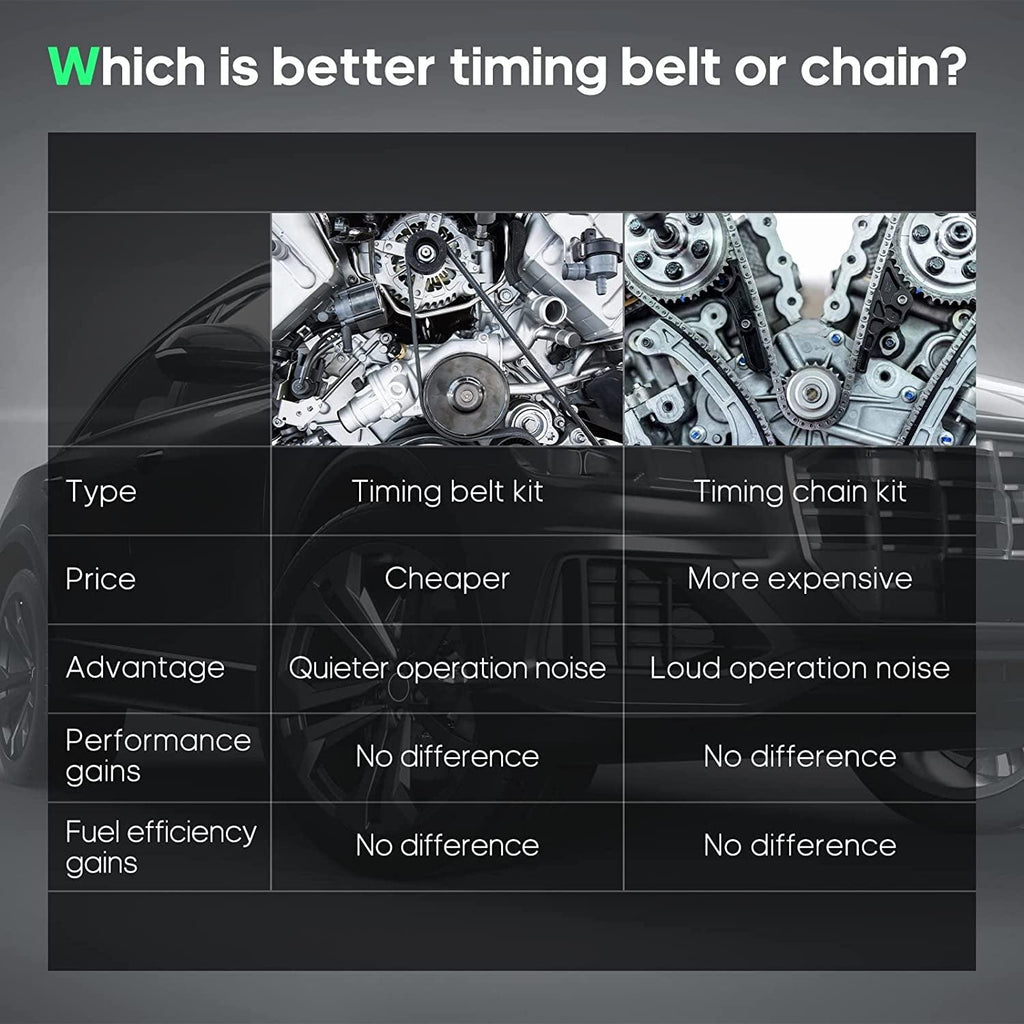 Which is better timing belt or chain?

| | | |
|---|---|---|
| Type | Timing belt kit | Timing chain kit |
| Price | Cheaper | More expensive |
| Advantage | Quieter operation noise | Loud operation noise |
| Performance gains | No difference | No difference |
| Fuel efficiency gains | No difference | No difference |